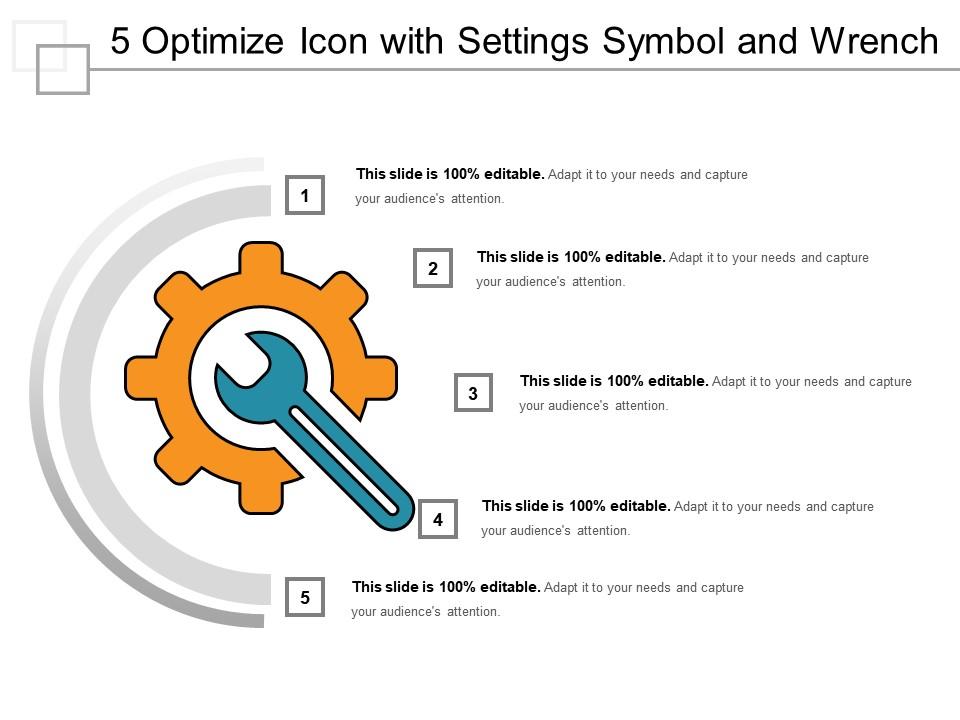 5 Optimize Icon with Settings Symbol and Wrench

1

This slide is 100% editable. Adapt it to your needs and capture your audience's attention.

2

This slide is 100% editable. Adapt it to your needs and capture your audience's attention.

3

This slide is 100% editable. Adapt it to your needs and capture your audience's attention.

4

This slide is 100% editable. Adapt it to your needs and capture your audience's attention.

5

This slide is 100% editable. Adapt it to your needs and capture your audience's attention.